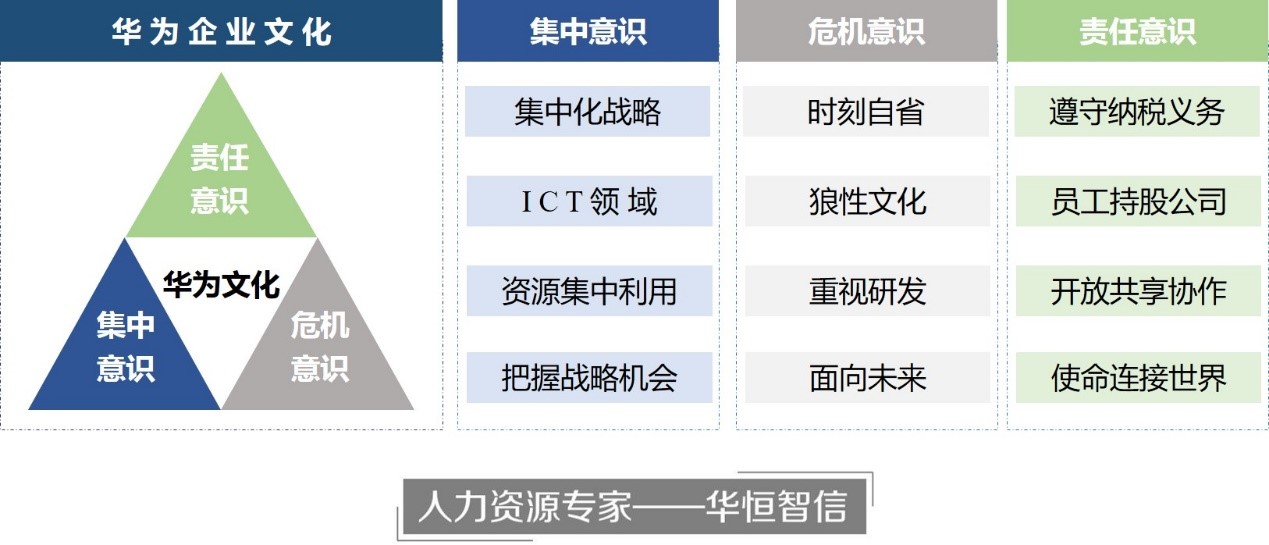 华为企业文化

责任意识

华为文化

集中意识

危机意识

集中意识

集中化战略

ICT领域

资源集中利用

把握战略机会

危机意识

时刻自省

狼性文化

重视研发

面向未来

责任意识

遵守纳税义务

员工持股公司

开放共享协作

使命连接世界

人力资源专家——华恒智信